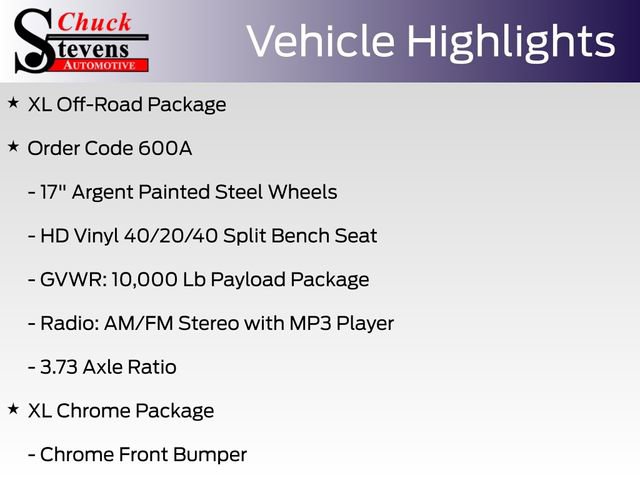 Chuck Stevens AUTOMOTIVE

Vehicle Highlights

★ XL Off-Road Package

★ Order Code 600A

- 17" Argent Painted Steel Wheels

- HD Vinyl 40/20/40 Split Bench Seat

- GVWR: 10,000 Lb Payload Package

- Radio: AM/FM Stereo with MP3 Player

- 3.73 Axle Ratio

★ XL Chrome Package

- Chrome Front Bumper